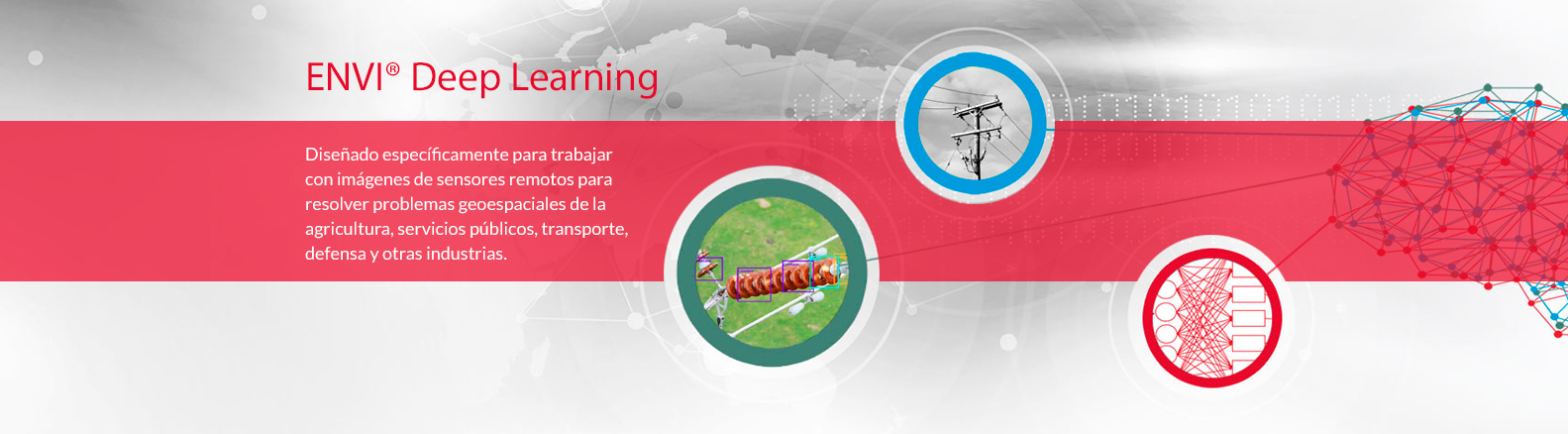 ENVI® Deep Learning

Diseñado específicamente para trabajar con imágenes de sensores remotos para resolver problemas geoespaciales de la agricultura, servicios públicos, transporte, defensa y otras industrias.